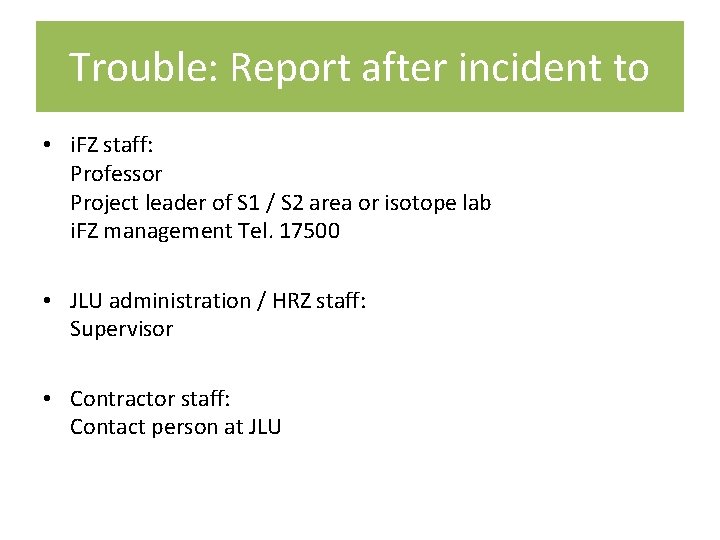 Trouble: Report after incident to

• iFZ staff:
Professor
Project leader of S1 / S2 area or isotope lab
iFZ management Tel. 17500

• JLU administration / HRZ staff:
Supervisor

• Contractor staff:
Contact person at JLU